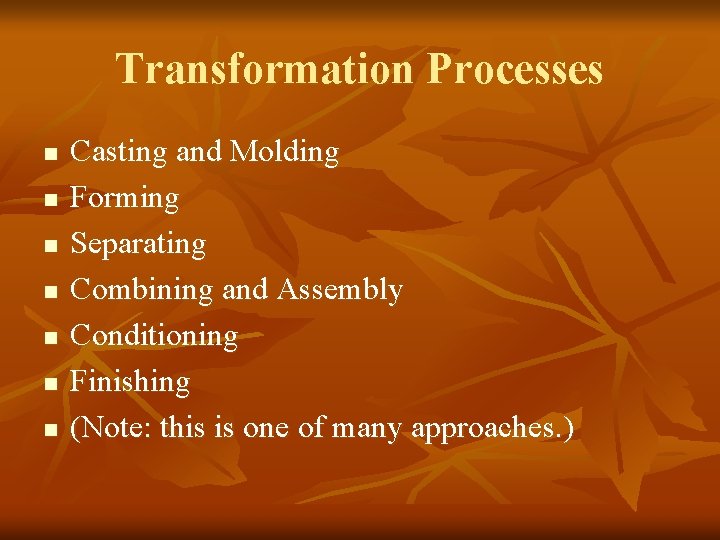 Transformation Processes

- Casting and Molding
- Forming
- Separating
- Combining and Assembly
- Conditioning
- Finishing
- (Note: this is one of many approaches.)